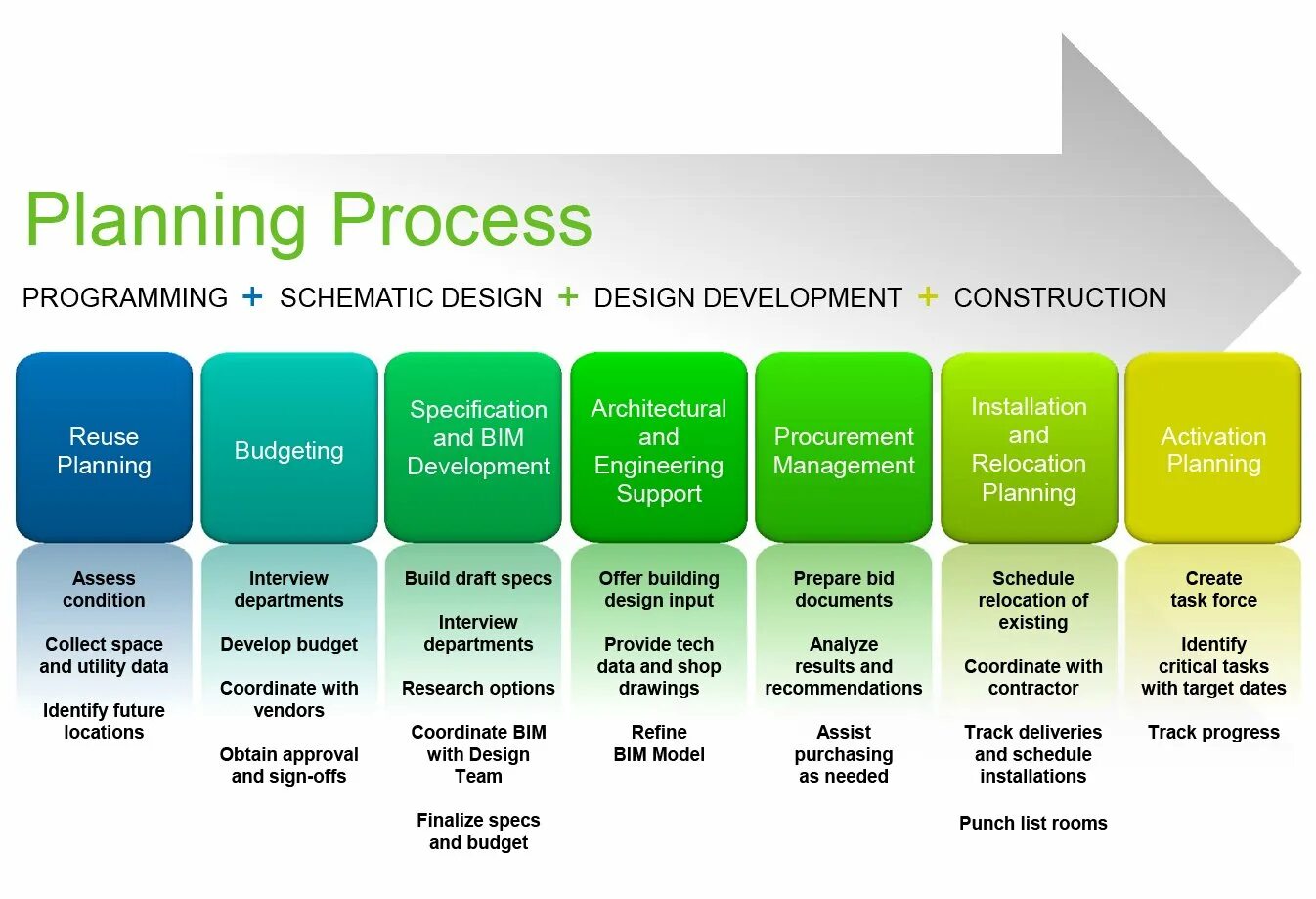 Planning Process

PROGRAMMING + SCHEMATIC DESIGN + DESIGN DEVELOPMENT + CONSTRUCTION

Reuse Planning

Assess condition

Collect space and utility data

Identify future locations

Budgeting

Interview departments

Develop budget

Coordinate with vendors

Obtain approval and sign-offs

Specification and BIM Development

Build draft specs

Interview departments

Research options

Coordinate BIM with Design Team

Finalize specs and budget

Architectural and Engineering Support

Offer building design input

Provide tech data and shop drawings

Refine BIM Model

Procurement Management

Prepare bid documents

Analyze results and recommendations

Assist purchasing as needed

Installation and Relocation Planning

Schedule relocation of existing

Coordinate with contractor

Track deliveries and schedule installations

Punch list rooms

Activation Planning

Create task force

Identify critical tasks with target dates

Track progress